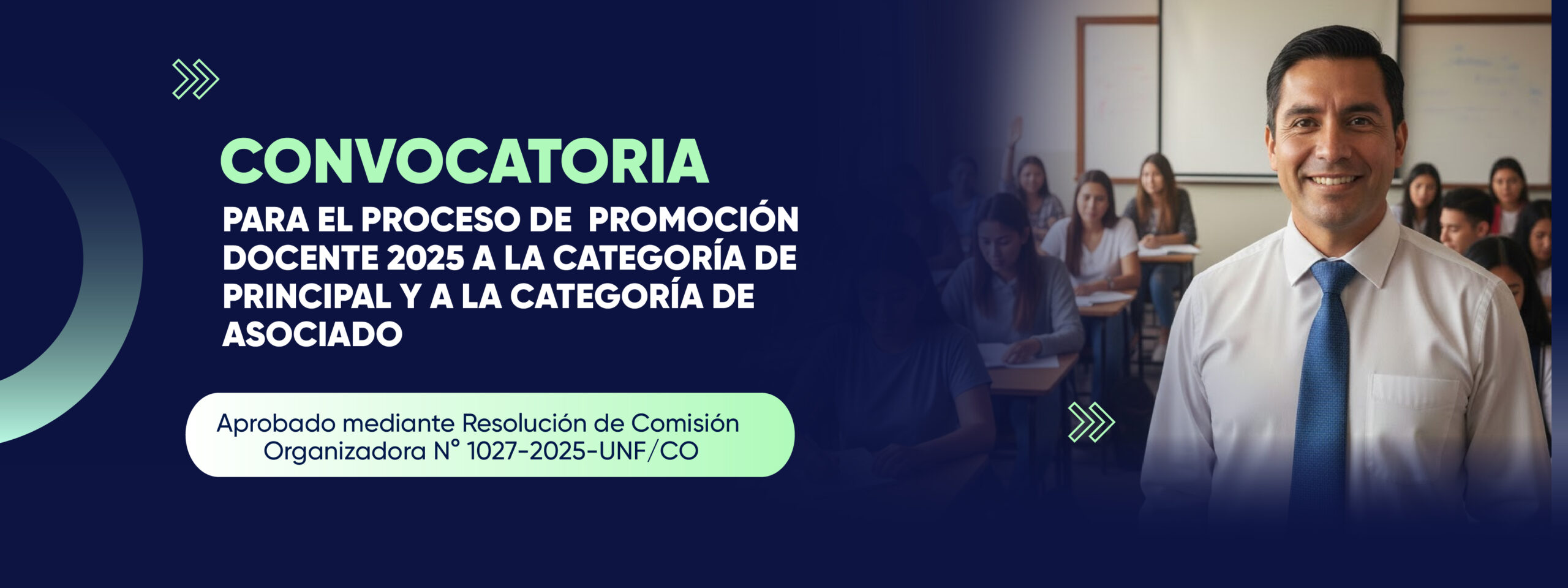 CONVOCATORIA

PARA EL PROCESO DE PROMOCIÓN DOCENTE 2025 A LA CATEGORÍA DE PRINCIPAL Y A LA CATEGORÍA DE ASOCIADO

Aprobado mediante Resolución de Comisión Organizadora N° 1027-2025-UNF/CO